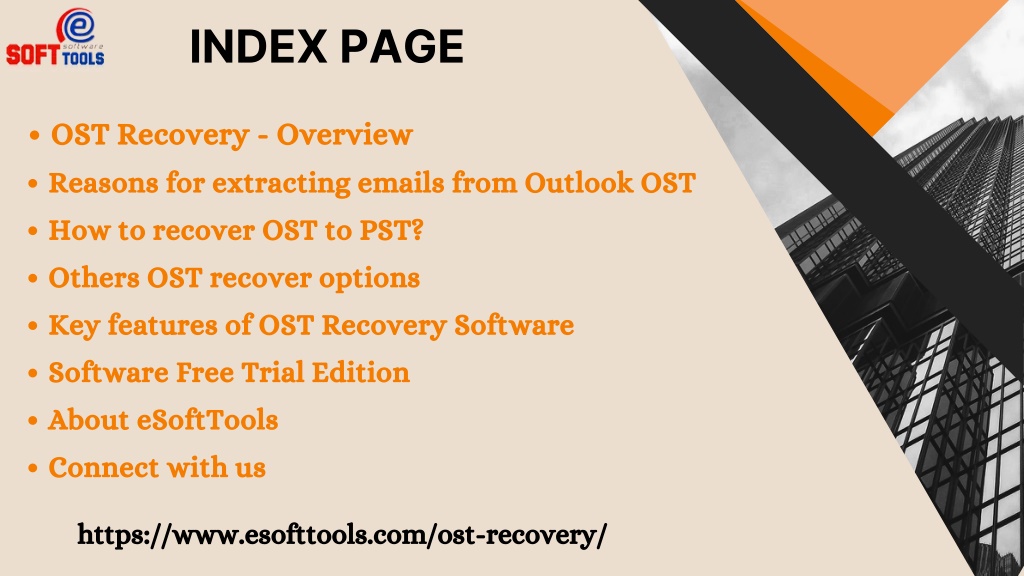 e software SOFT TOOLS

INDEX PAGE

• OST Recovery - Overview
• Reasons for extracting emails from Outlook OST
• How to recover OST to PST?
• Others OST recover options
• Key features of OST Recovery Software
• Software Free Trial Edition
• About eSoftTools
• Connect with us

https://www.esofttools.com/ost-recovery/